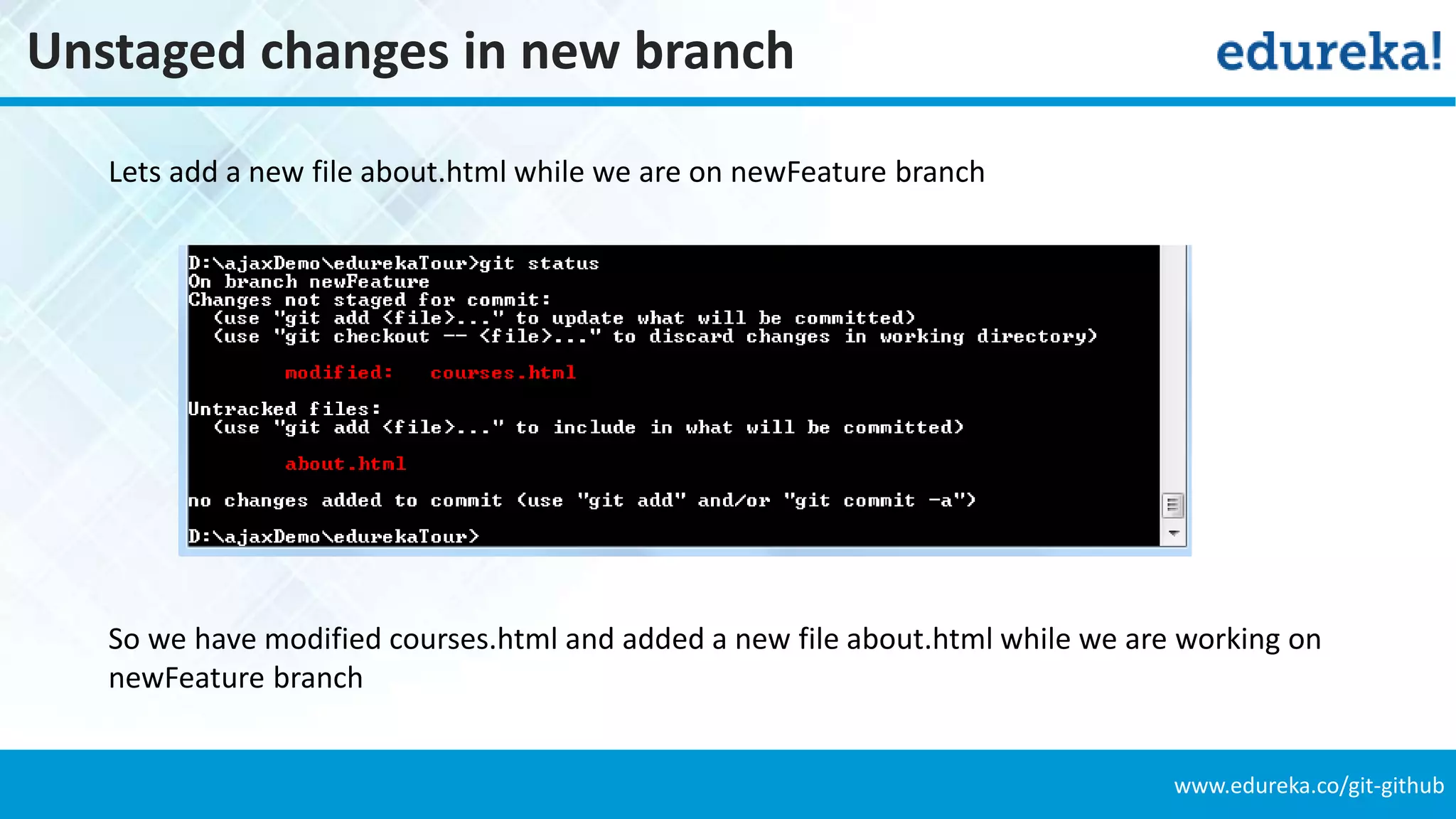 Unstaged changes in new branch

edureka!

Lets add a new file about.html while we are on newFeature branch

D:\ajaxDemo\edurekaTour>git status
On branch newFeature
Changes not staged for commit:
  (use "git add <file>..." to update what will be committed)
  (use "git checkout -- <file>..." to discard changes in working directory)

        modified:   courses.html

Untracked files:
  (use "git add <file>..." to include in what will be committed)

        about.html

no changes added to commit (use "git add" and/or "git commit -a")

D:\ajaxDemo\edurekaTour>

So we have modified courses.html and added a new file about.html while we are working on newFeature branch

www.edureka.co/git-github